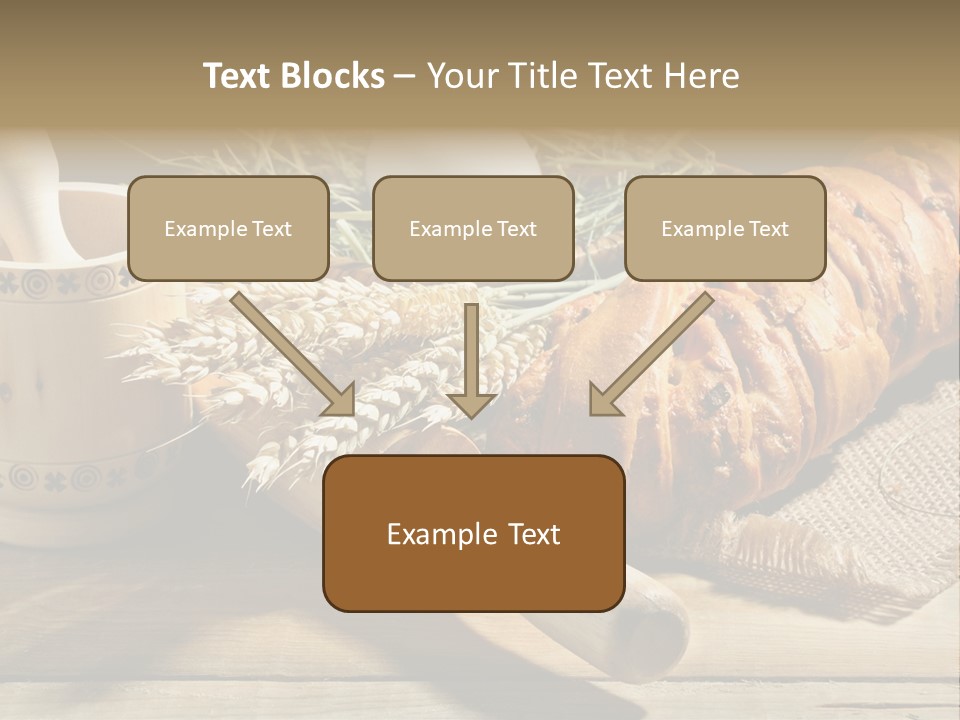 Text Blocks – Your Title Text Here

Example Text

Example Text

Example Text

Example Text